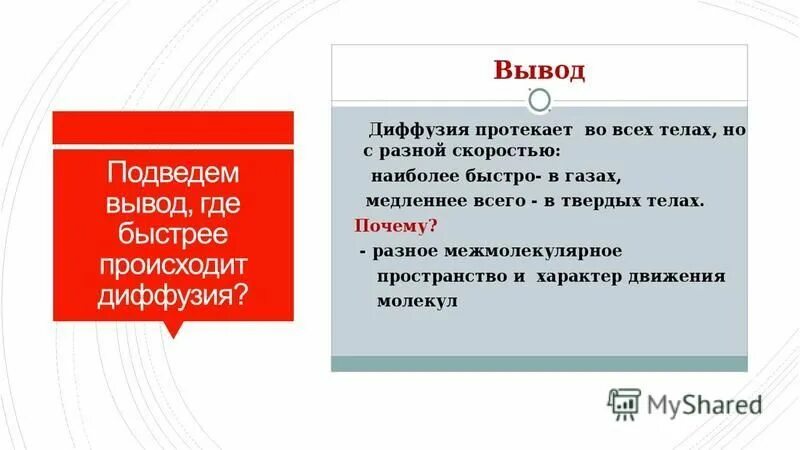 Подведем вывод, где быстрее происходит диффузия?

Вывод

Диффузия протекает во всех телах, но с разной скоростью:
наиболее быстро- в газах,
медленнее всего - в твердых телах.

Почему?
- разное межмолекулярное пространство и характер движения молекул

MyShared